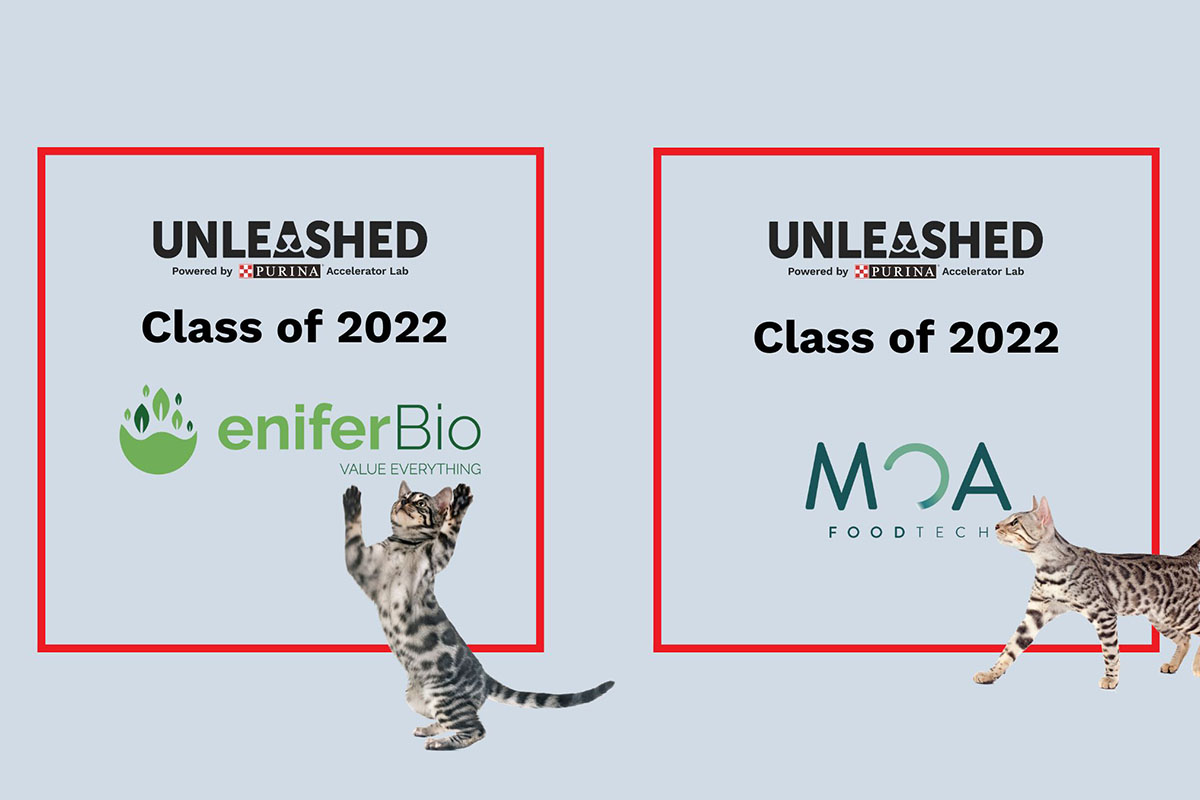 UNLEASHED
Powered by PURINA Accelerator Lab

Class of 2022

eniferBio
VALUE EVERYTHING

UNLEASHED
Powered by PURINA Accelerator Lab

Class of 2022

MOA
FOODTECH